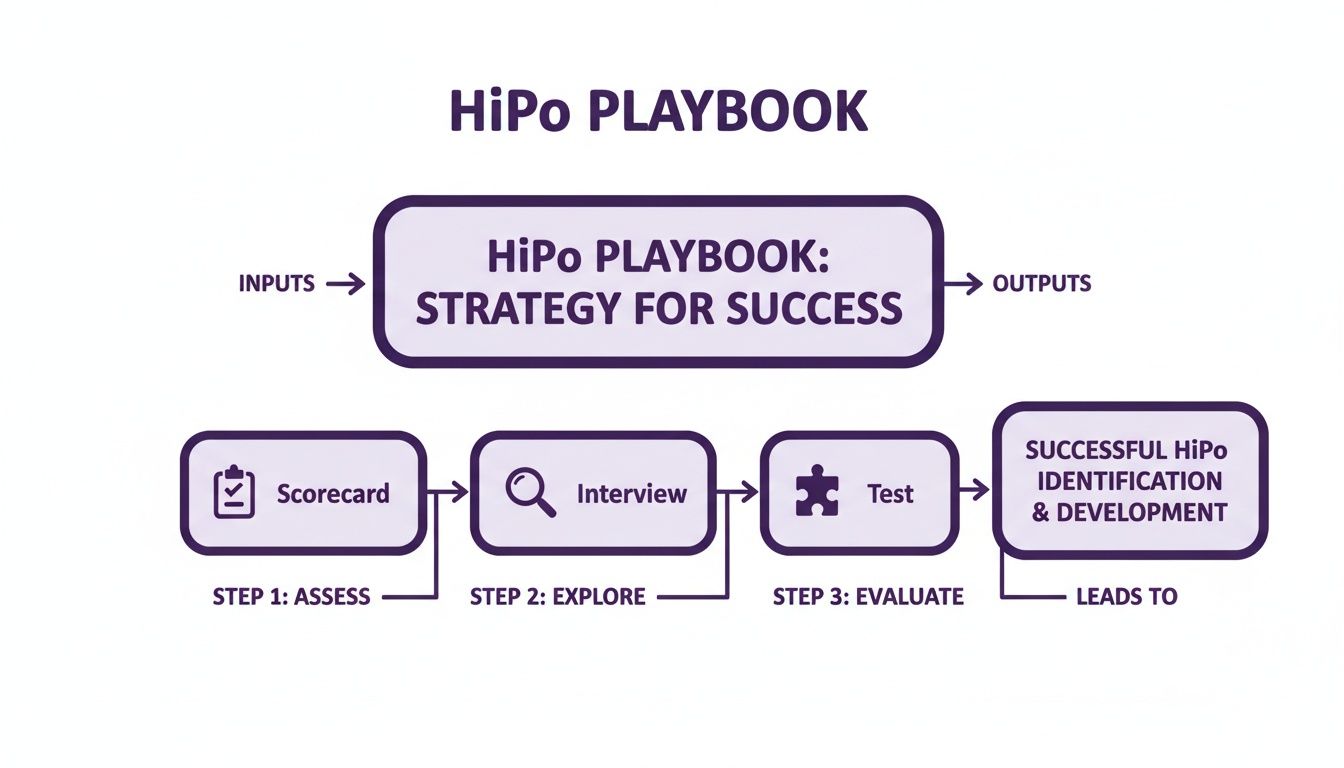 HiPo PLAYBOOK

INPUTS

HiPo PLAYBOOK: STRATEGY FOR SUCCESS

OUTPUTS

Scorecard

Interview

Test

SUCCESSFUL HiPo IDENTIFICATION & DEVELOPMENT

STEP 1: ASSESS

STEP 2: EXPLORE

STEP 3: EVALUATE

LEADS TO